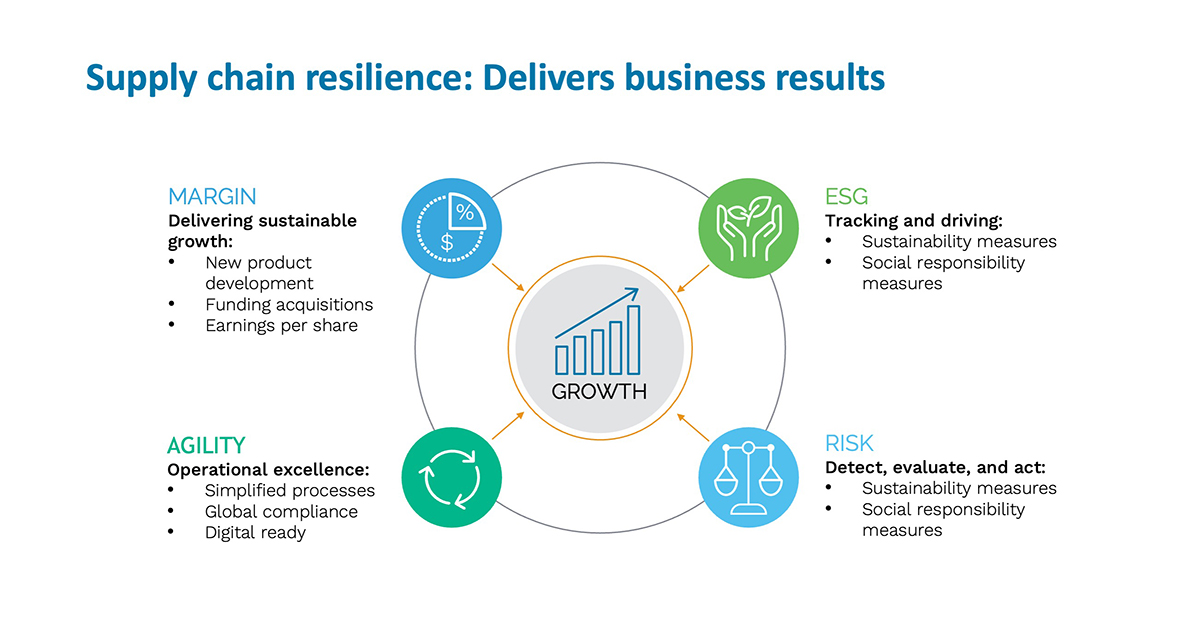 Supply chain resilience: Delivers business results

MARGIN
Delivering sustainable growth:
• New product development
• Funding acquisitions
• Earnings per share

%
$

ESG
Tracking and driving:
• Sustainability measures
• Social responsibility measures

GROWTH

AGILITY
Operational excellence:
• Simplified processes
• Global compliance
• Digital ready

RISK
Detect, evaluate, and act:
• Sustainability measures
• Social responsibility measures